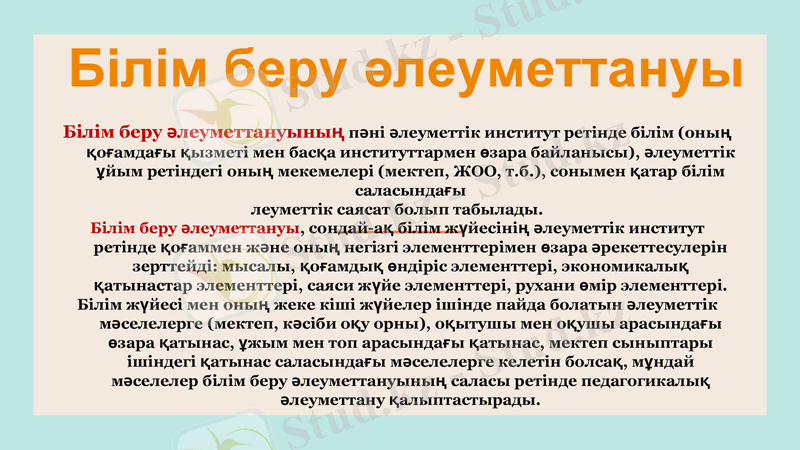 Білім беру әлеуметтануы

Білім беру әлеуметтануының пәні әлеуметтік институт ретінде білім (оның қоғамдағы қызметі мен басқа институттармен өзара байланысы), әлеуметтік ұйым ретіндегі оның мекемелері (мектеп, ЖОО, т.б.), сонымен қатар білім саласындағы
леуметтік саясат болып табылады.

Білім беру әлеуметтануы, сондай-ақ білім жүйесінің әлеуметтік институт ретінде қоғаммен және оның негізгі элементтерімен өзара әрекеттесулерін зерттейді: мысалы, қоғамдық өндіріс элементтері, экономикалық қатынастар элементтері, саяси жүйе элементтері, рухани өмір элементтері. Білім жүйесі мен оның жеке кіші жүйелер ішінде пайда болатын әлеуметтік мәселелерге (мектеп, кәсіби оқу орны), оқытушы мен оқушы арасындағы өзара қатынас, ұжым мен топ арасындағы қатынас, мектеп сыныптары ішіндегі қатынас саласындағы мәселелерге келетін болсақ, мұндай мәселелер білім беру әлеуметтануының саласы ретінде педагогикалық әлеуметтану қалыптастырады.

Stud.kz - Stud.kz